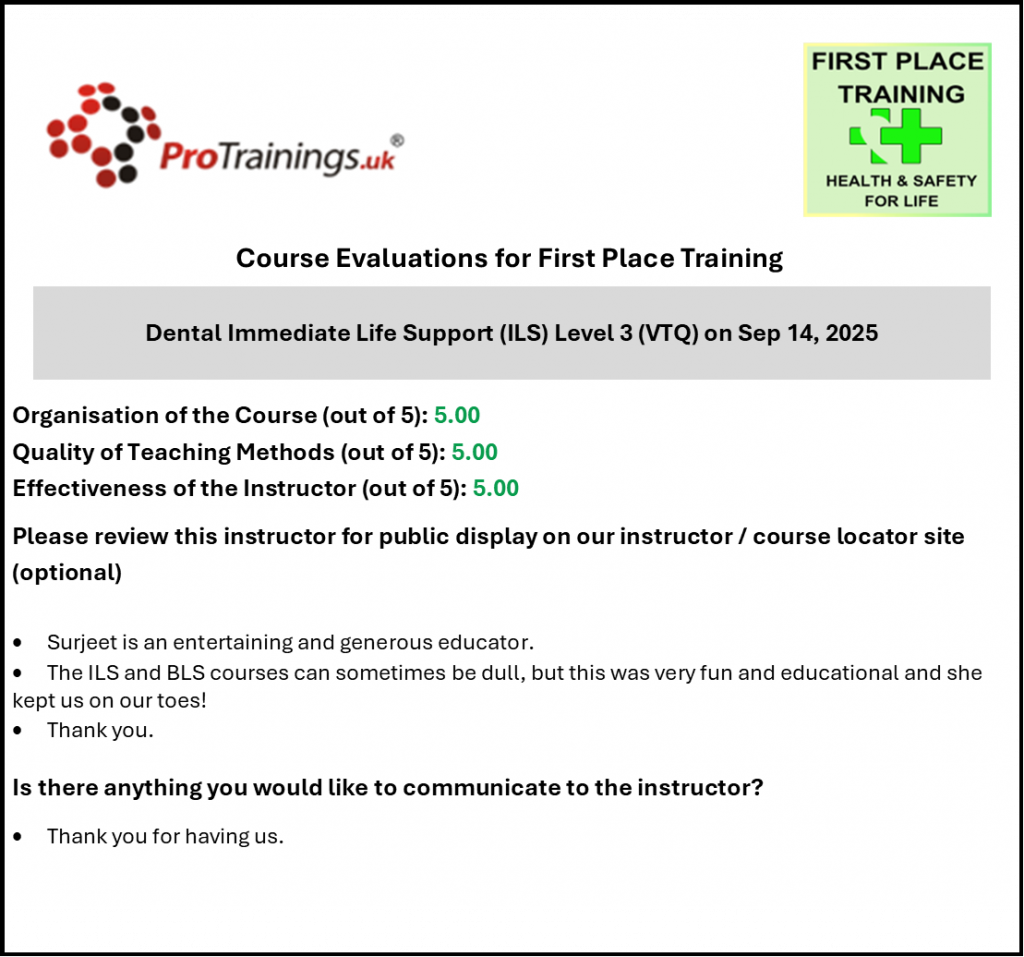 ProTrainings.uk®

FIRST PLACE TRAINING

HEALTH & SAFETY FOR LIFE

Course Evaluations for First Place Training

Dental Immediate Life Support (ILS) Level 3 (VTQ) on Sep 14, 2025

Organisation of the Course (out of 5): 5.00
Quality of Teaching Methods (out of 5): 5.00
Effectiveness of the Instructor (out of 5): 5.00

Please review this instructor for public display on our instructor / course locator site (optional)

• Surjeet is an entertaining and generous educator.
• The ILS and BLS courses can sometimes be dull, but this was very fun and educational and she kept us on our toes!
• Thank you.

Is there anything you would like to communicate to the instructor?

• Thank you for having us.